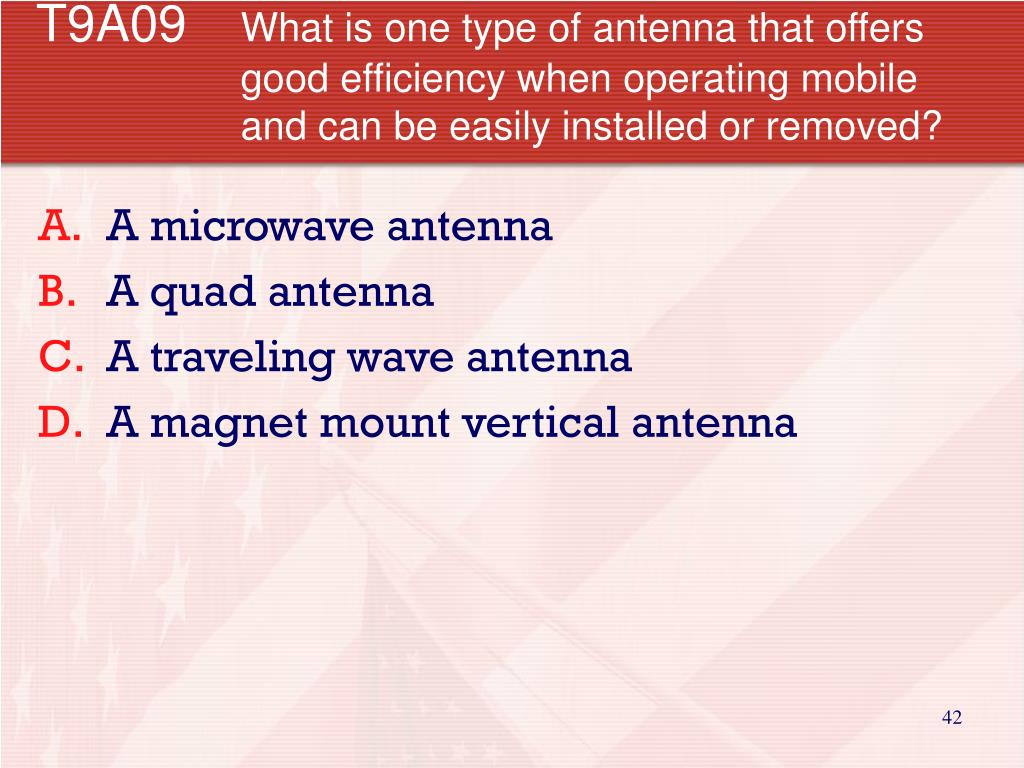 T9A09 What is one type of antenna that offers good efficiency when operating mobile and can be easily installed or removed?

A. A microwave antenna
B. A quad antenna
C. A traveling wave antenna
D. A magnet mount vertical antenna

42